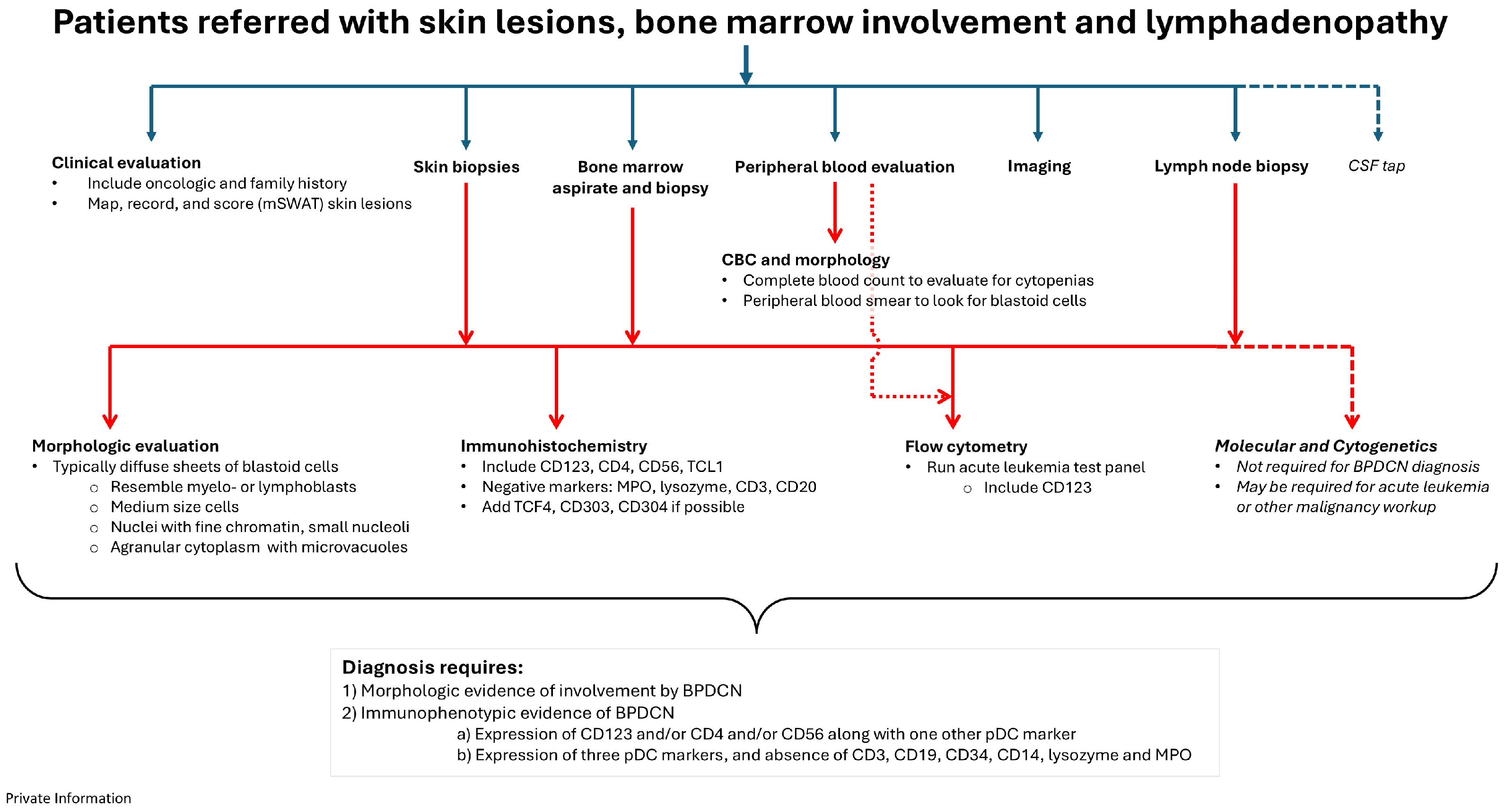 Patients referred with skin lesions, bone marrow involvement and lymphadenopathy

Clinical evaluation
• Include oncologic and family history
• Map, record, and score (mSWAT) skin lesions

Skin biopsies

Bone marrow aspirate and biopsy

Peripheral blood evaluation

Imaging

Lymph node biopsy

CSF tap

CBC and morphology
• Complete blood count to evaluate for cytopenias
• Peripheral blood smear to look for blastoid cells

Morphologic evaluation
• Typically diffuse sheets of blastoid cells
 ○ Resemble myelo- or lymphoblasts
 ○ Medium size cells
 ○ Nuclei with fine chromatin, small nucleoli
 ○ Agranular cytoplasm with microvacuoles

Immunohistochemistry
• Include CD123, CD4, CD56, TCL1
• Negative markers: MPO, lysozyme, CD3, CD20
• Add TCF4, CD303, CD304 if possible

Flow cytometry
• Run acute leukemia test panel
 ○ Include CD123

Molecular and Cytogenetics
• Not required for BPDCN diagnosis
• May be required for acute leukemia or other malignancy workup

Diagnosis requires:
1) Morphologic evidence of involvement by BPDCN
2) Immunophenotypic evidence of BPDCN
a) Expression of CD123 and/or CD4 and/or CD56 along with one other pDC marker
b) Expression of three pDC markers, and absence of CD3, CD19, CD34, CD14, lysozyme and MPO

Private Information